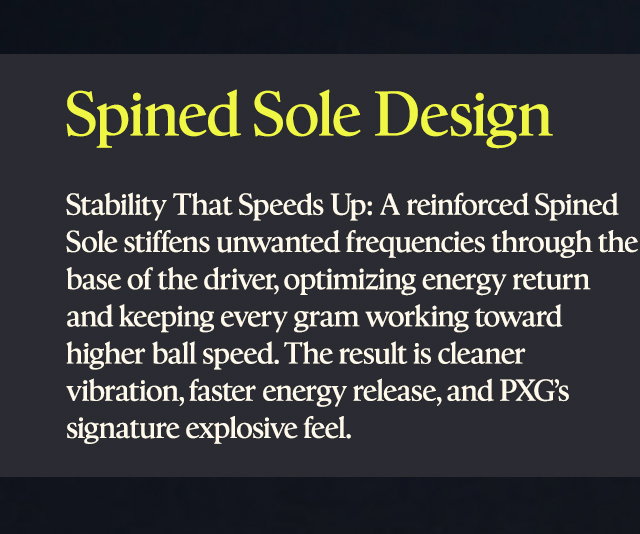 Spined Sole Design

Stability That Speeds Up: A reinforced Spined Sole stiffens unwanted frequencies through the base of the driver, optimizing energy return and keeping every gram working toward higher ball speed. The result is cleaner vibration, faster energy release, and PXG's signature explosive feel.